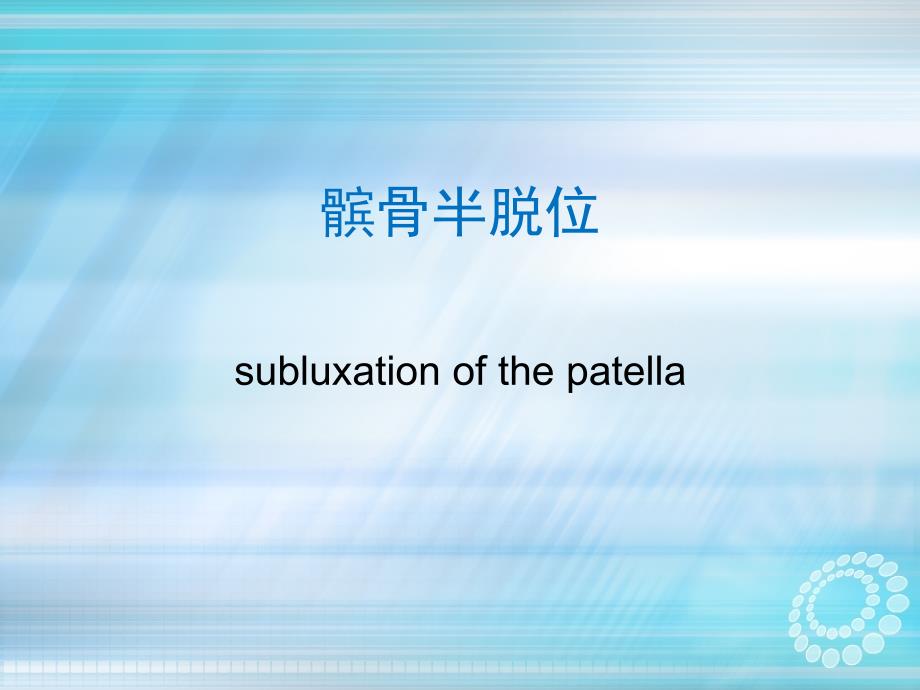 髌骨半脱位

subluxation of the patella